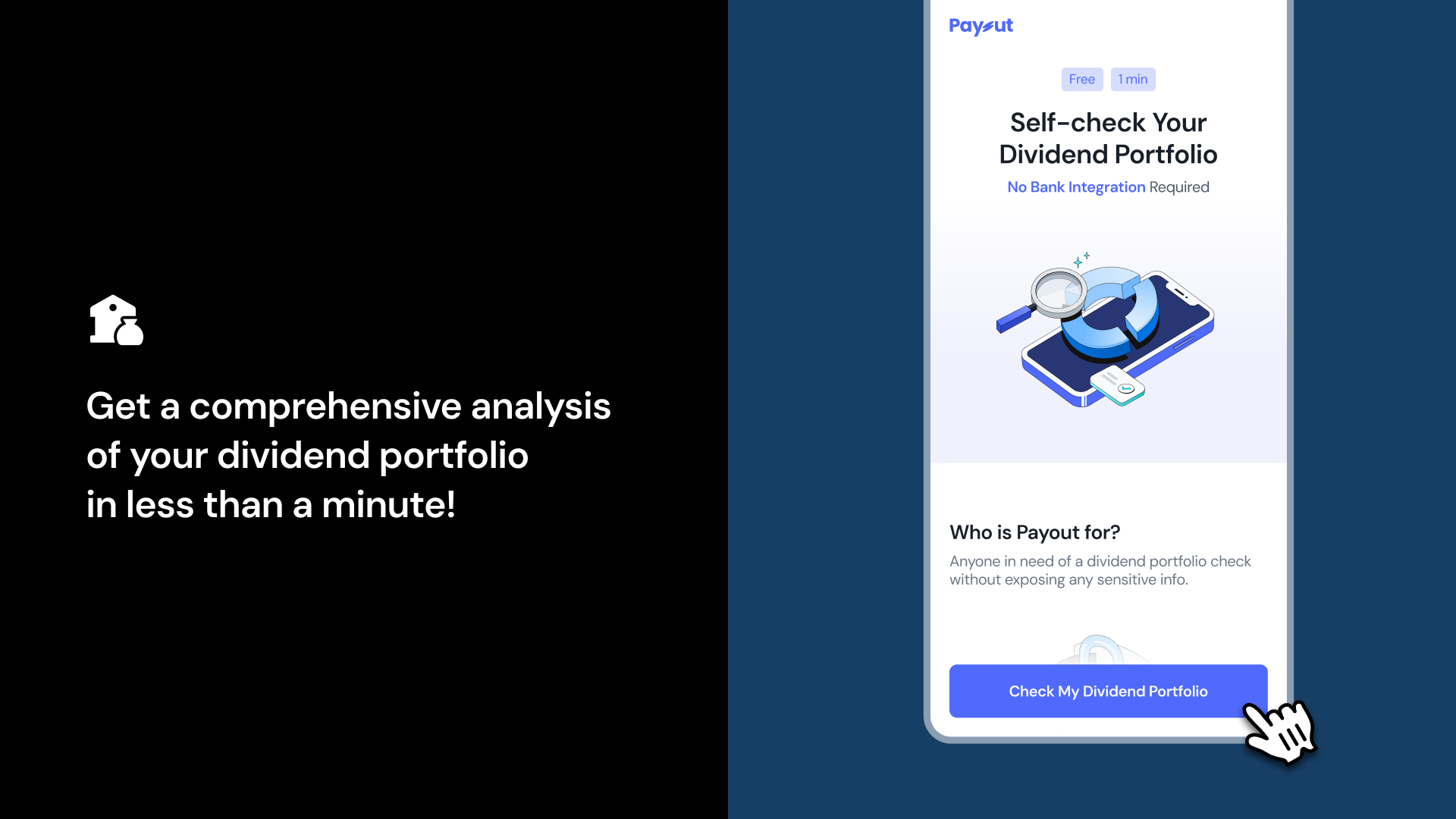 Get a comprehensive analysis of your dividend portfolio in less than a minute!

Payout

Free 1 min

Self-check Your Dividend Portfolio

No Bank Integration Required

Who is Payout for?

Anyone in need of a dividend portfolio check without exposing any sensitive info.

Check My Dividend Portfolio